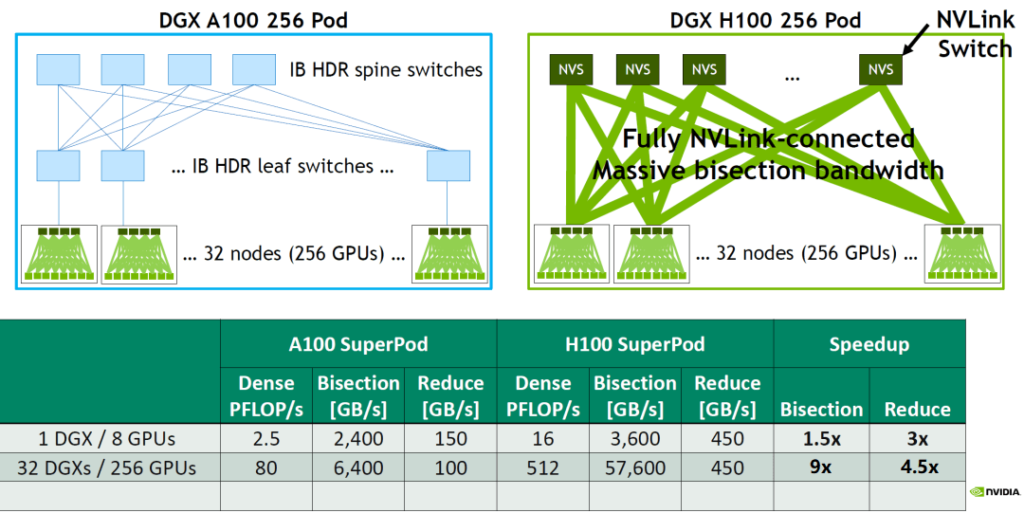 DGX A100 256 Pod

IB HDR spine switches

... IB HDR leaf switches ...

... 32 nodes (256 GPUs) ...

DGX H100 256 Pod

NVLink Switch

NVS NVS NVS ... NVS

Fully NVLink-connected
Massive bisection bandwidth

... 32 nodes (256 GPUs) ...

| | A100 SuperPod | | | H100 SuperPod | | | Speedup | |
|---|---|---|---|---|---|---|---|---|
| | Dense PFLOP/s | Bisection [GB/s] | Reduce [GB/s] | Dense PFLOP/s | Bisection [GB/s] | Reduce [GB/s] | Bisection | Reduce |
| 1 DGX / 8 GPUs | 2.5 | 2,400 | 150 | 16 | 3,600 | 450 | 1.5x | 3x |
| 32 DGXs / 256 GPUs | 80 | 6,400 | 100 | 512 | 57,600 | 450 | 9x | 4.5x |
| | | | | | | | | |

NVIDIA